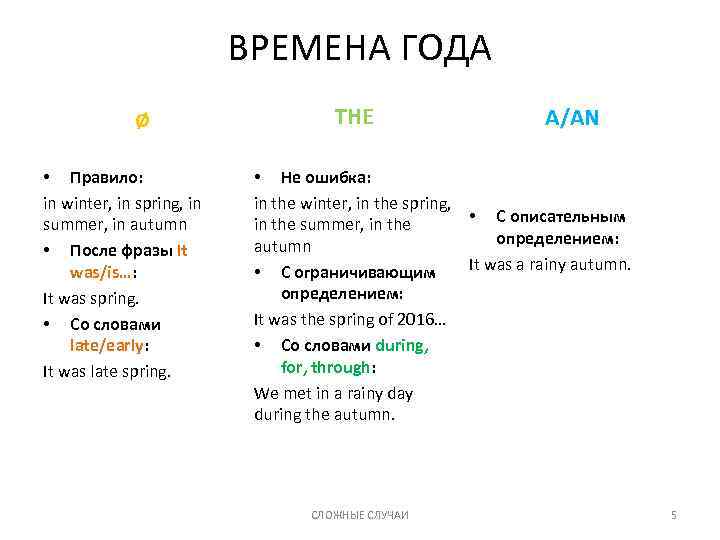 ВРЕМЕНА ГОДА

Ø

• Правило:

in winter, in spring, in summer, in autumn

• После фразы It was/is…:

It was spring.

• Со словами late/early:

It was late spring.

THE

• Не ошибка:

in the winter, in the spring, in the summer, in the autumn

• С ограничивающим определением:

It was the spring of 2016…

• Со словами during, for, through:

We met in a rainy day during the autumn.

A/AN

• С описательным определением:

It was a rainy autumn.

СЛОЖНЫЕ СЛУЧАИ

5